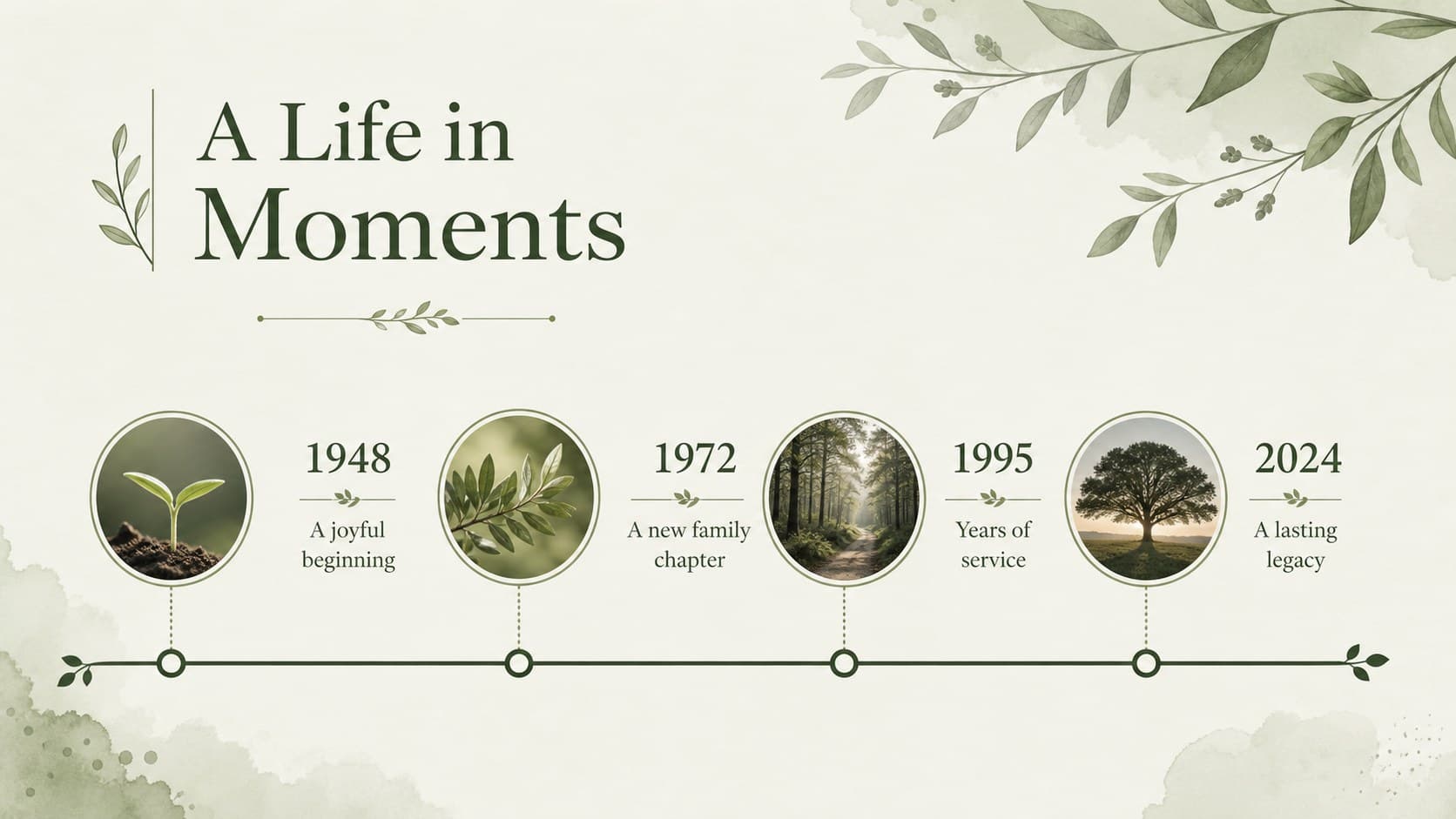 A Life in Moments

1948
A joyful beginning

1972
A new family chapter

1995
Years of service

2024
A lasting legacy